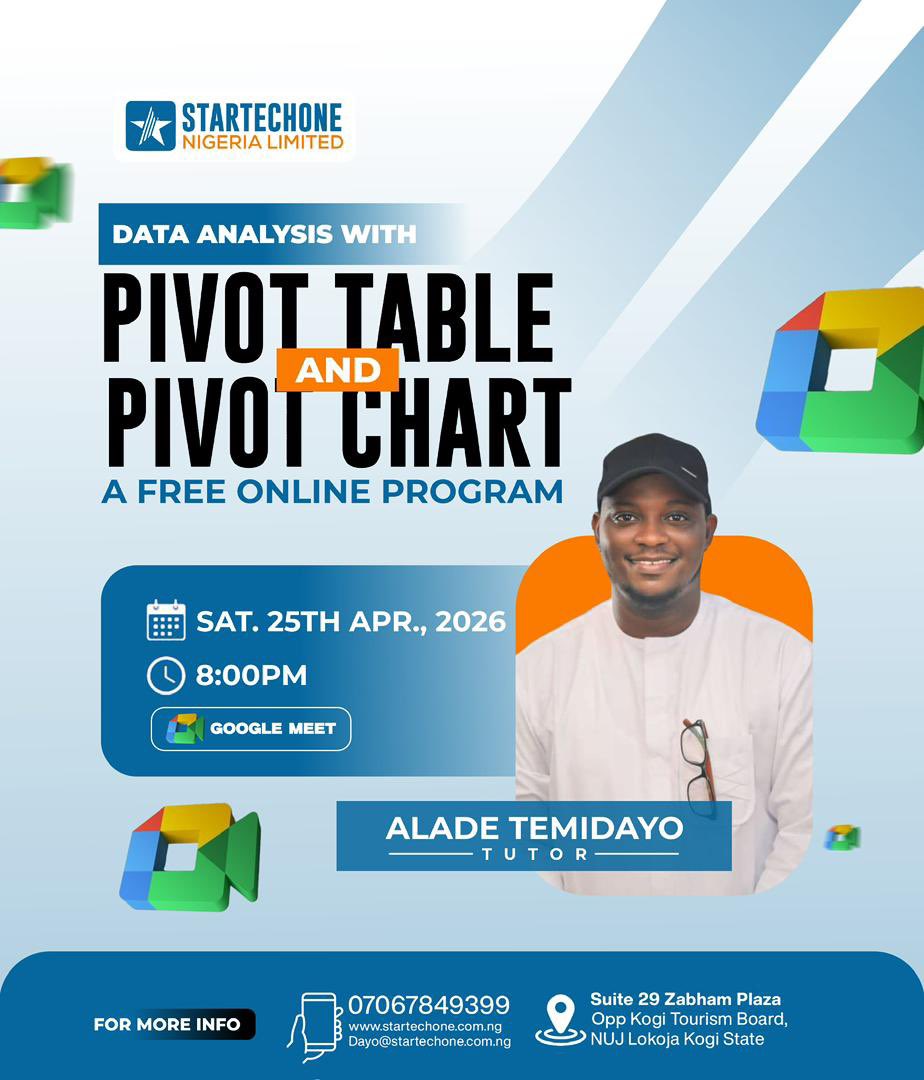 STARTECHONE
NIGERIA LIMITED

DATA ANALYSIS WITH

PIVOT TABLE
AND
PIVOT CHART

A FREE ONLINE PROGRAM

SAT. 25TH APR., 2026

8:00PM

GOOGLE MEET

ALADE TEMIDAYO
TUTOR

FOR MORE INFO

07067849399
www.startechone.com.ng
Dayo@startechone.com.ng

Suite 29 Zabham Plaza
Opp Kogi Tourism Board,
NUJ Lokoja Kogi State